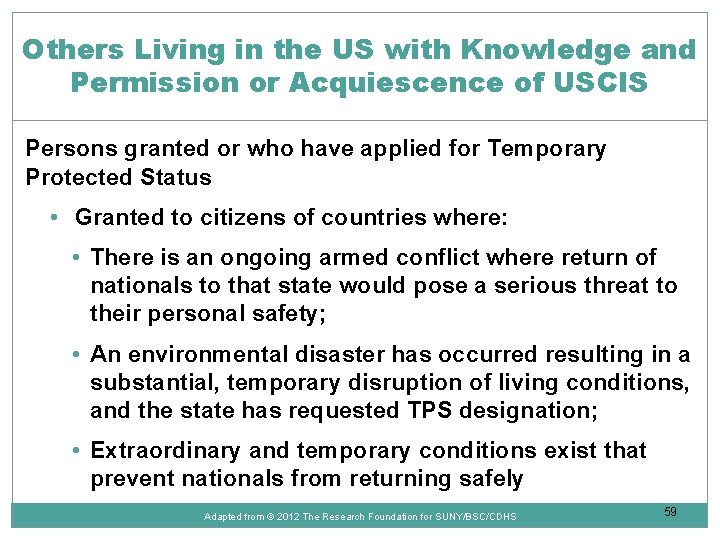 Others Living in the US with Knowledge and Permission or Acquiescence of USCIS

Persons granted or who have applied for Temporary Protected Status

• Granted to citizens of countries where:

• There is an ongoing armed conflict where return of nationals to that state would pose a serious threat to their personal safety;

• An environmental disaster has occurred resulting in a substantial, temporary disruption of living conditions, and the state has requested TPS designation;

• Extraordinary and temporary conditions exist that prevent nationals from returning safely

Adapted from © 2012 The Research Foundation for SUNY/BSC/CDHS

59